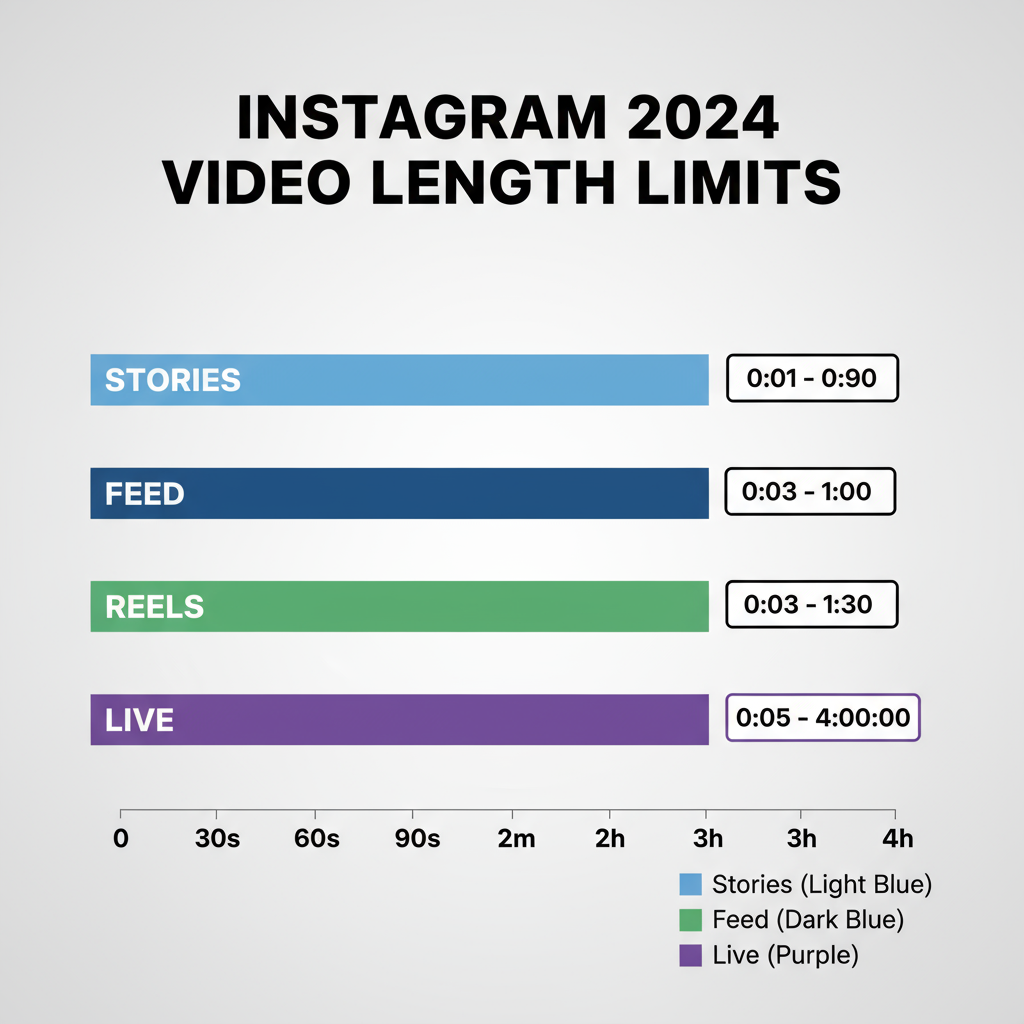 INSTAGRAM 2024
VIDEO LENGTH LIMITS

STORIES
0:01 - 0:90

FEED
0:03 - 1:00

REELS
0:03 - 1:30

LIVE
0:05 - 4:00:00

0
30s
60s
90s
2m
2h
3h
3h
4h

Stories (Light Blue)
Feed (Dark Blue)
Live (Purple)